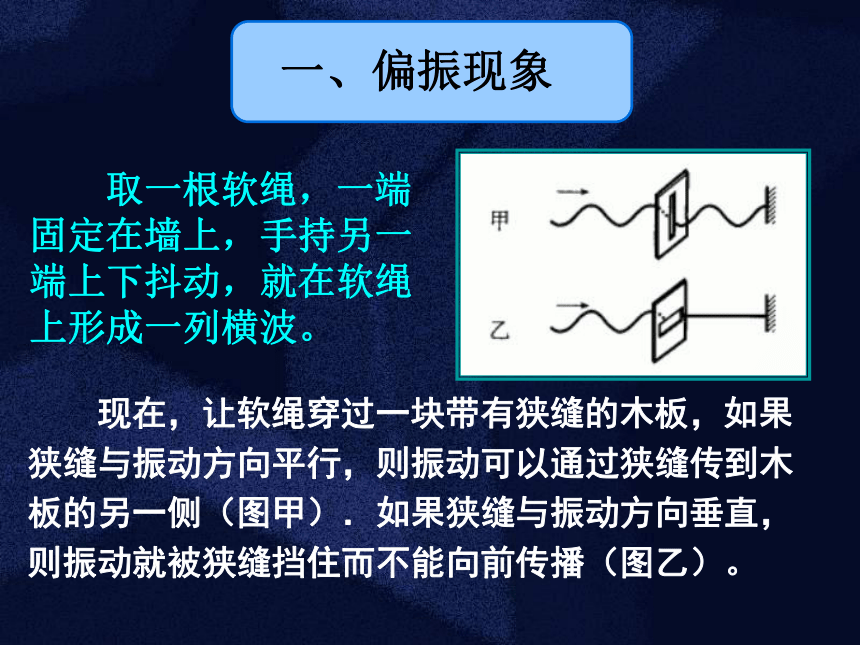 一、偏振现象

取一根软绳，一端固定在墙上，手持另一端上下抖动，就在软绳上形成一列横波。

甲

乙

现在，让软绳穿过一块带有狭缝的木板，如果狭缝与振动方向平行，则振动可以通过狭缝传到木板的另一侧（图甲）．如果狭缝与振动方向垂直，则振动就被狭缝挡住而不能向前传播（图乙）。